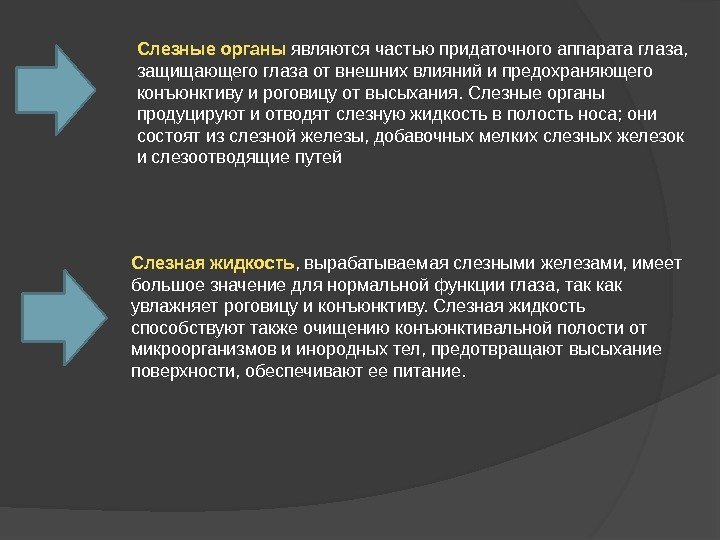 Слезные органы являются частью придаточного аппарата глаза, защищающего глаза от внешних влияний и предохраняющего конъюнктиву и роговицу от высыхания. Слезные органы продуцируют и отводят слезную жидкость в полость носа; они состоят из слезной железы, добавочных мелких слезных железок и слезоотводящие путей

Слезная жидкость, вырабатываемая слезными железами, имеет большое значение для нормальной функции глаза, так как увлажняет роговицу и конъюнктиву. Слезная жидкость способствуют также очищению конъюнктивальной полости от микроорганизмов и инородных тел, предотвращают высыхание поверхности, обеспечивают ее питание.